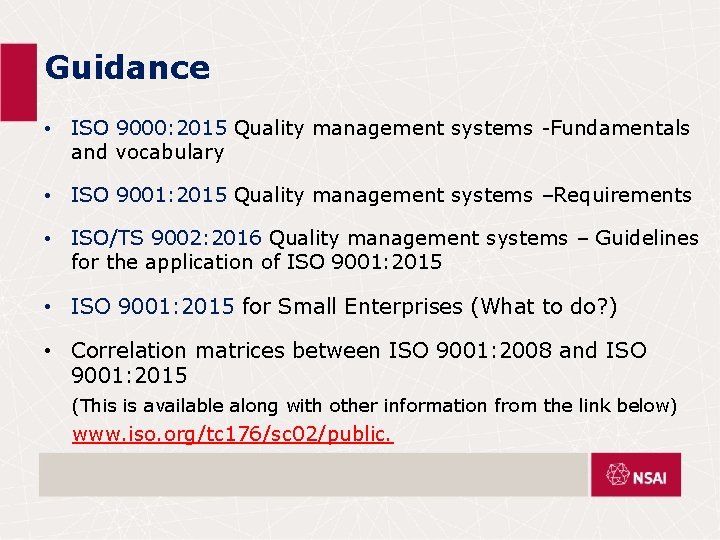 Guidance

• ISO 9000:2015 Quality management systems -Fundamentals and vocabulary

• ISO 9001:2015 Quality management systems –Requirements

• ISO/TS 9002:2016 Quality management systems – Guidelines for the application of ISO 9001:2015

• ISO 9001:2015 for Small Enterprises (What to do?)

• Correlation matrices between ISO 9001:2008 and ISO 9001:2015

(This is available along with other information from the link below)

www.iso.org/tc176/sc02/public.

NSAI